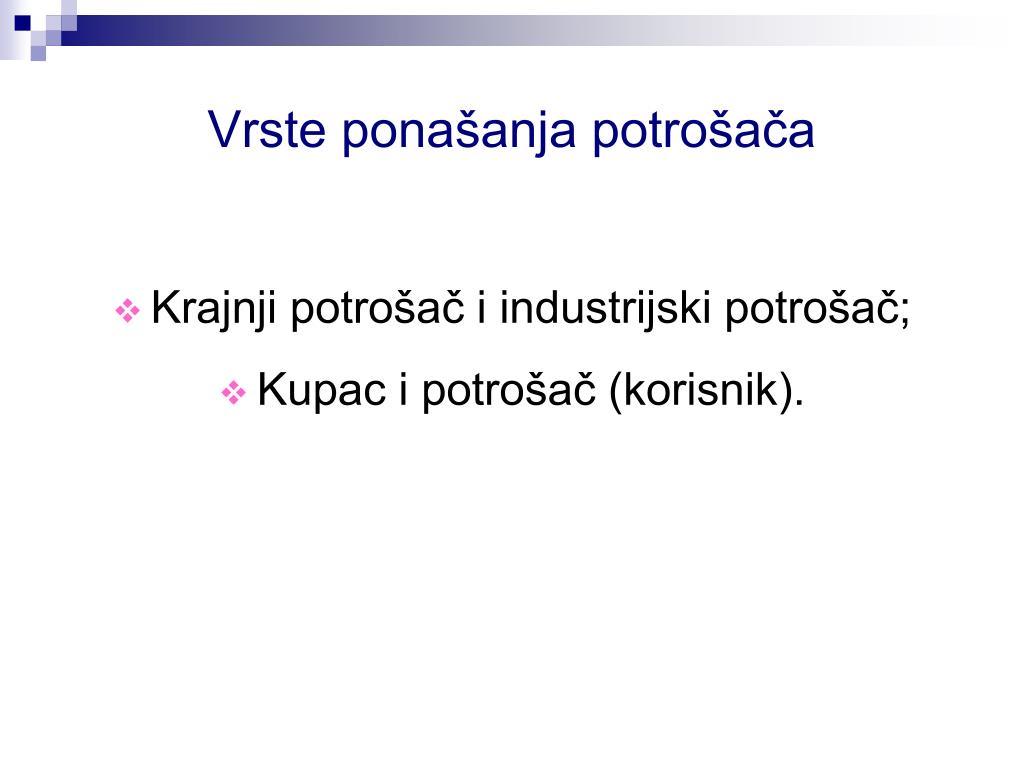 Vrste ponašanja potrošača

❖ Krajnji potrošač i industrijski potrošač;

❖ Kupac i potrošač (korisnik).